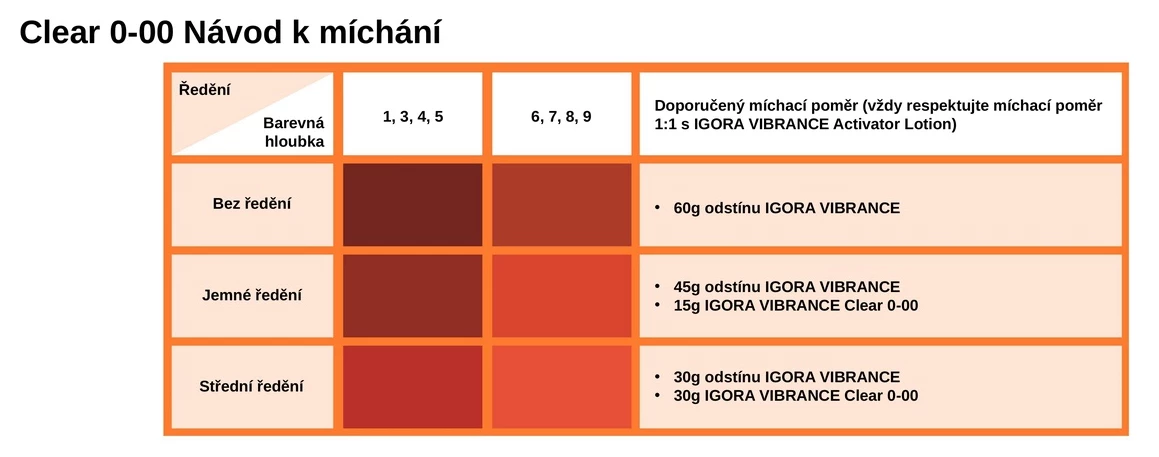 Clear 0-00 Návod k míchání

| Ředění / Barevná hloubka | 1, 3, 4, 5 | 6, 7, 8, 9 | Doporučený míchací poměr (vždy respektujte míchací poměr 1:1 s IGORA VIBRANCE Activator Lotion) |
|---|---|---|---|
| Bez ředění | | | • 60g odstínu IGORA VIBRANCE |
| Jemné ředění | | | • 45g odstínu IGORA VIBRANCE • 15g IGORA VIBRANCE Clear 0-00 |
| Střední ředění | | | • 30g odstínu IGORA VIBRANCE • 30g IGORA VIBRANCE Clear 0-00 |